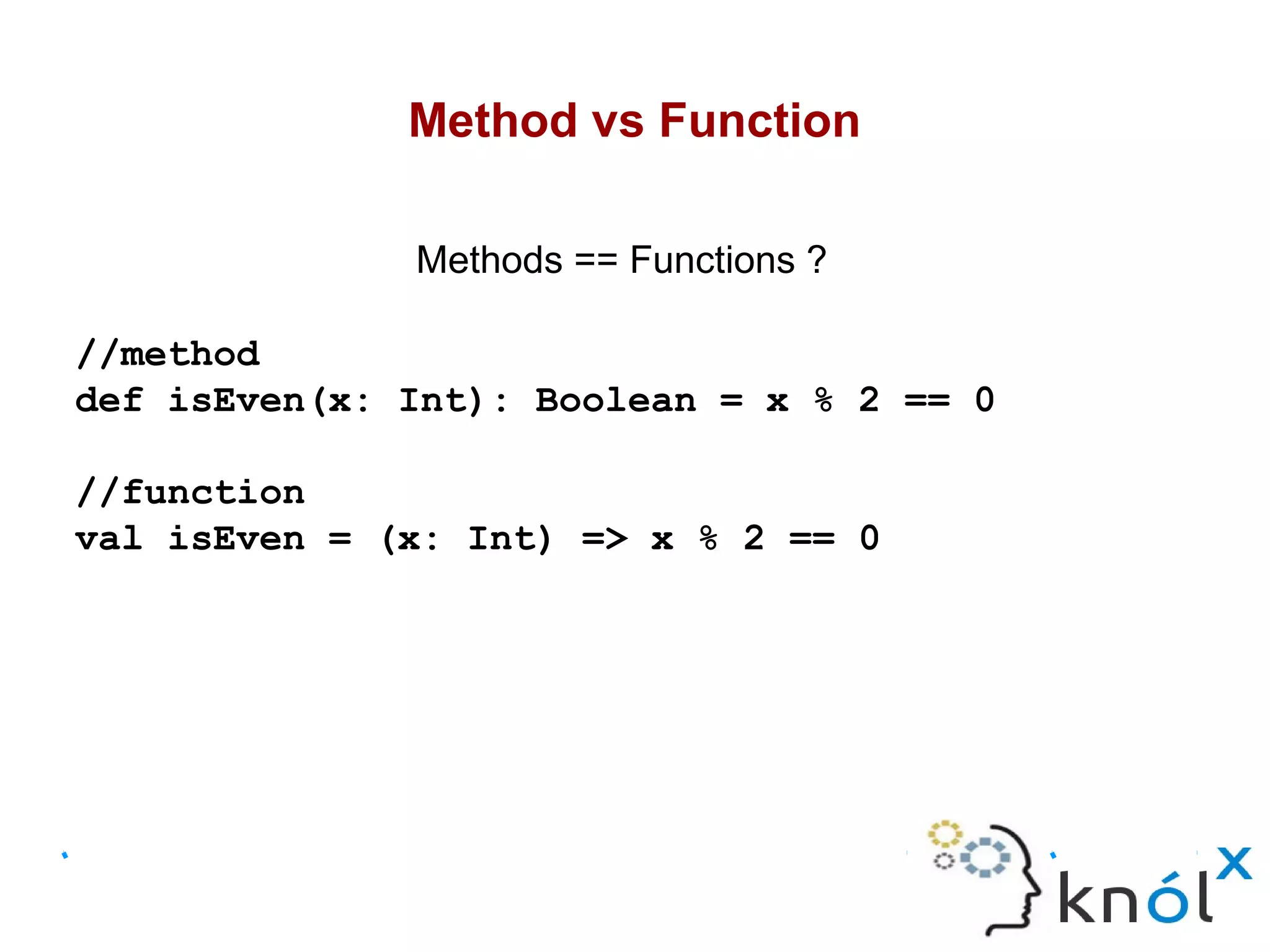 Method vs Function

Methods == Functions ?

//method
def isEven(x: Int): Boolean = x % 2 == 0

//function
val isEven = (x: Int) => x % 2 == 0

knólx